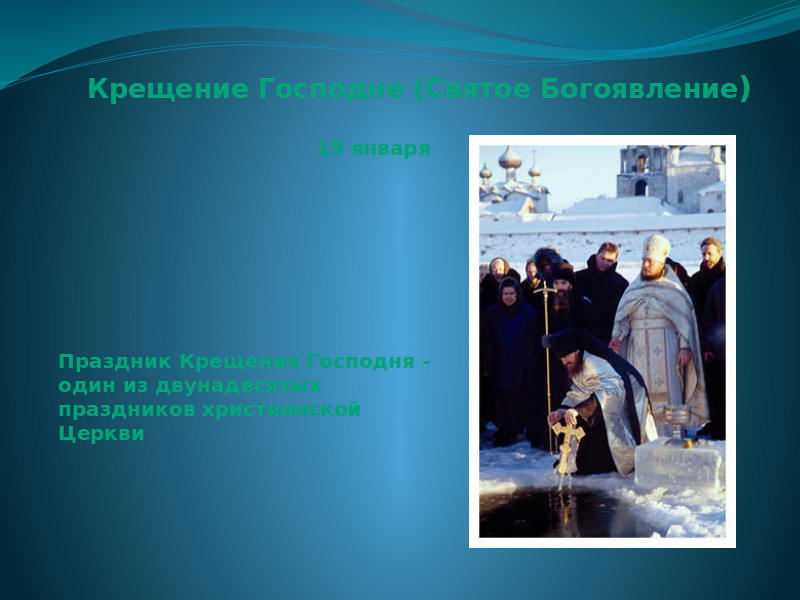 Крещение Господне (Святое Богоявление)

19 января

Праздник Крещения Господня - один из двунадесятых праздников христианской Церкви